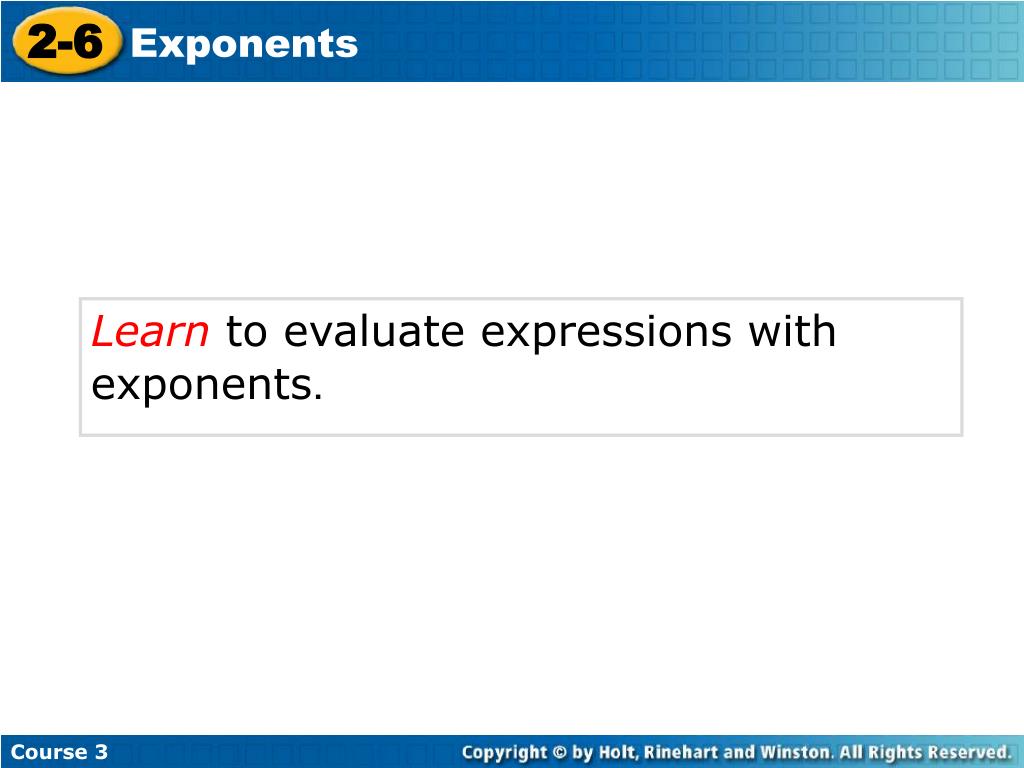 2-6 Exponents

Learn to evaluate expressions with exponents.

Course 3

Copyright © by Holt, Rinehart and Winston. All Rights Reserved.